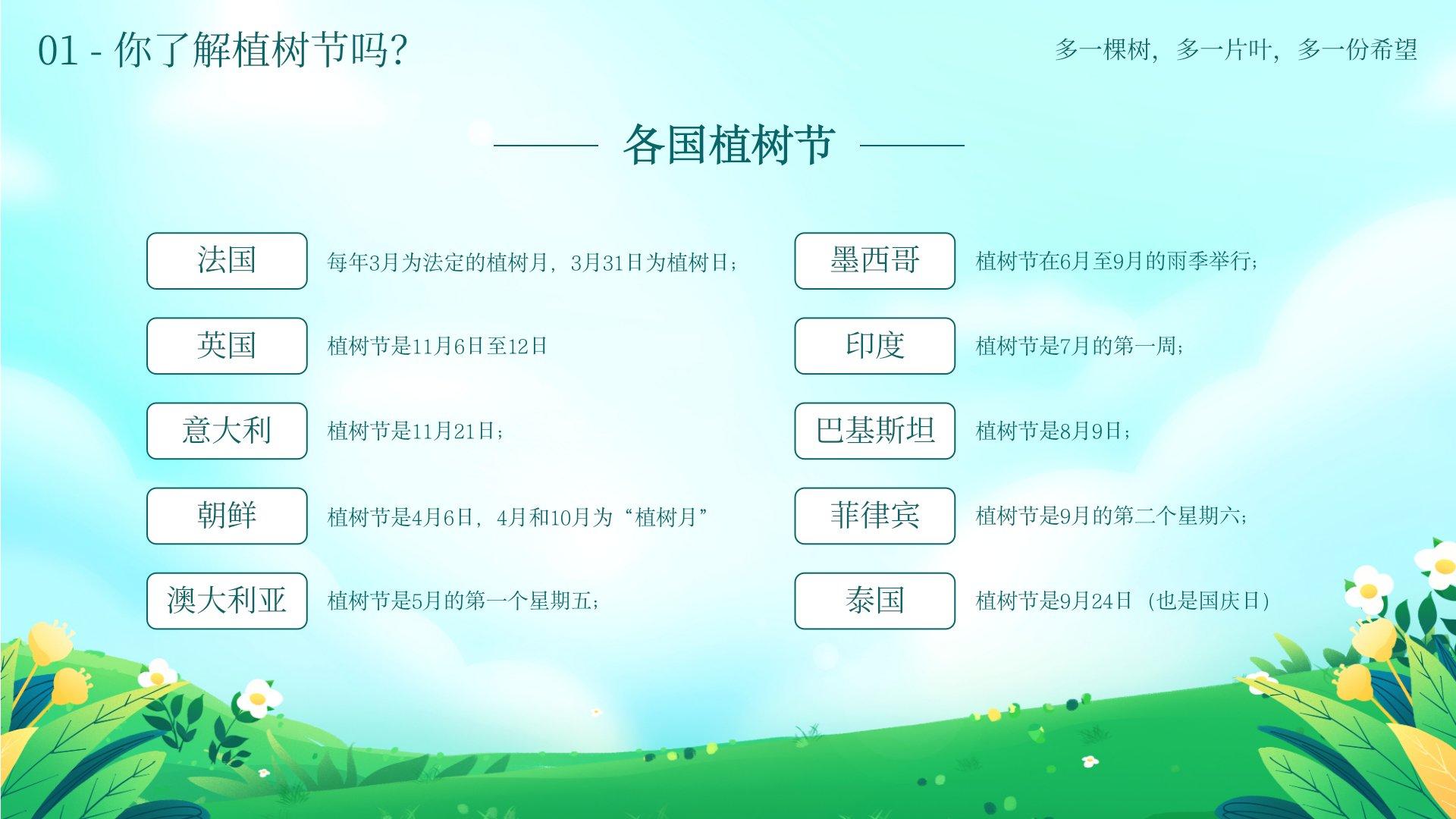 01 - 你了解植树节吗?

多一棵树，多一片叶，多一份希望

各国植树节

法国

每年3月为法定的植树月，3月31日为植树日；

英国

植树节是11月6日至12日

意大利

植树节是11月21日；

朝鲜

植树节是4月6日，4月和10月为“植树月”

澳大利亚

植树节是5月的第一个星期五；

墨西哥

植树节在6月至9月的雨季举行；

印度

植树节是7月的第一周；

巴基斯坦

植树节是8月9日；

菲律宾

植树节是9月的第二个星期六；

泰国

植树节是9月24日（也是国庆日）